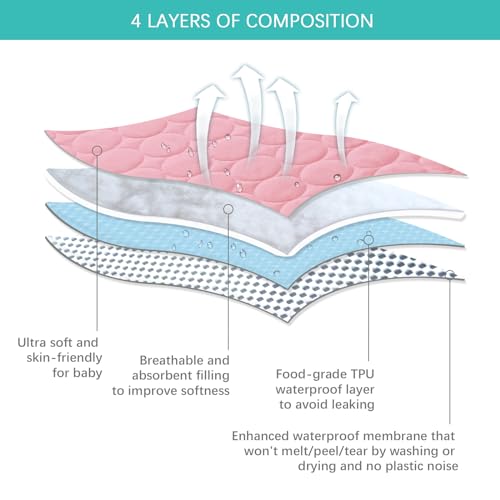 4 LAYERS OF COMPOSITION

Ultra soft and skin-friendly for baby

Breathable and absorbent filling to improve softness

Food-grade TPU waterproof layer to avoid leaking

Enhanced waterproof membrane that won't melt/peel/tear by washing or drying and no plastic noise